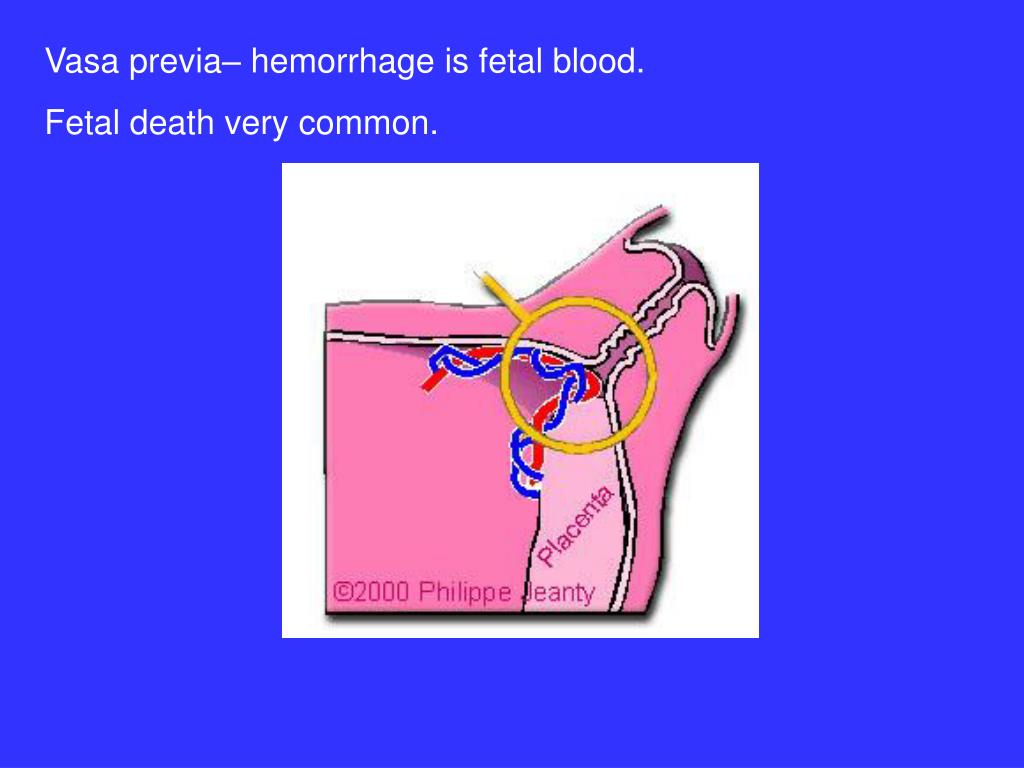 Vasa previa– hemorrhage is fetal blood.

Fetal death very common.

Placenta

©2000 Philippe Jeanty